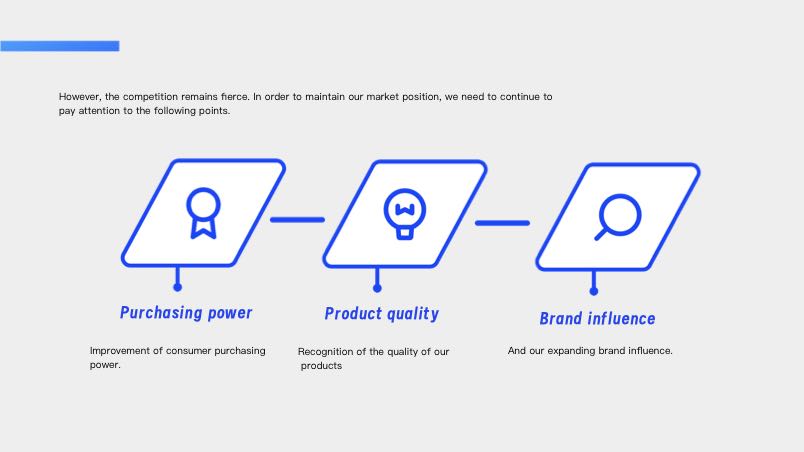 However, the competition remains fierce. In order to maintain our market position, we need to continue to pay attention to the following points.

Purchasing power

Improvement of consumer purchasing power.

Product quality

Recognition of the quality of our products

Brand influence

And our expanding brand influence.